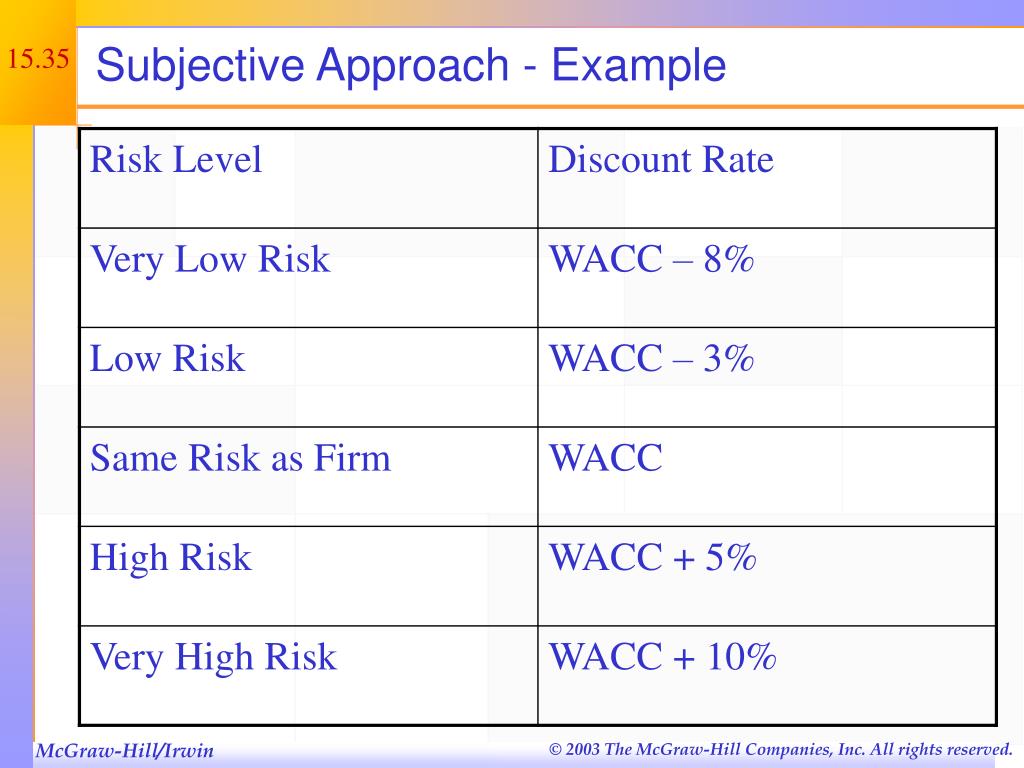 15.35

Subjective Approach - Example

| Risk Level | Discount Rate |
|---|---|
| Very Low Risk | WACC – 8% |
| Low Risk | WACC – 3% |
| Same Risk as Firm | WACC |
| High Risk | WACC + 5% |
| Very High Risk | WACC + 10% |

McGraw-Hill/Irwin

© 2003 The McGraw-Hill Companies, Inc. All rights reserved.